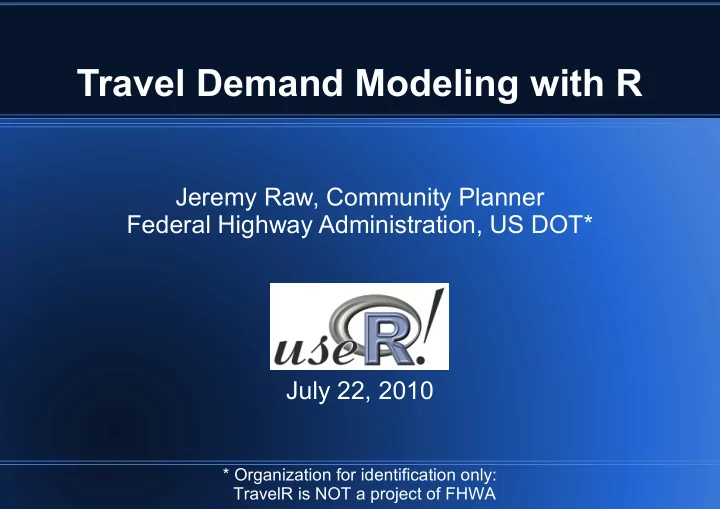 Travel Demand Modeling with R

Jeremy Raw, Community Planner
Federal Highway Administration, US DOT*

useR!

July 22, 2010

* Organization for identification only:
TravelR is NOT a project of FHWA